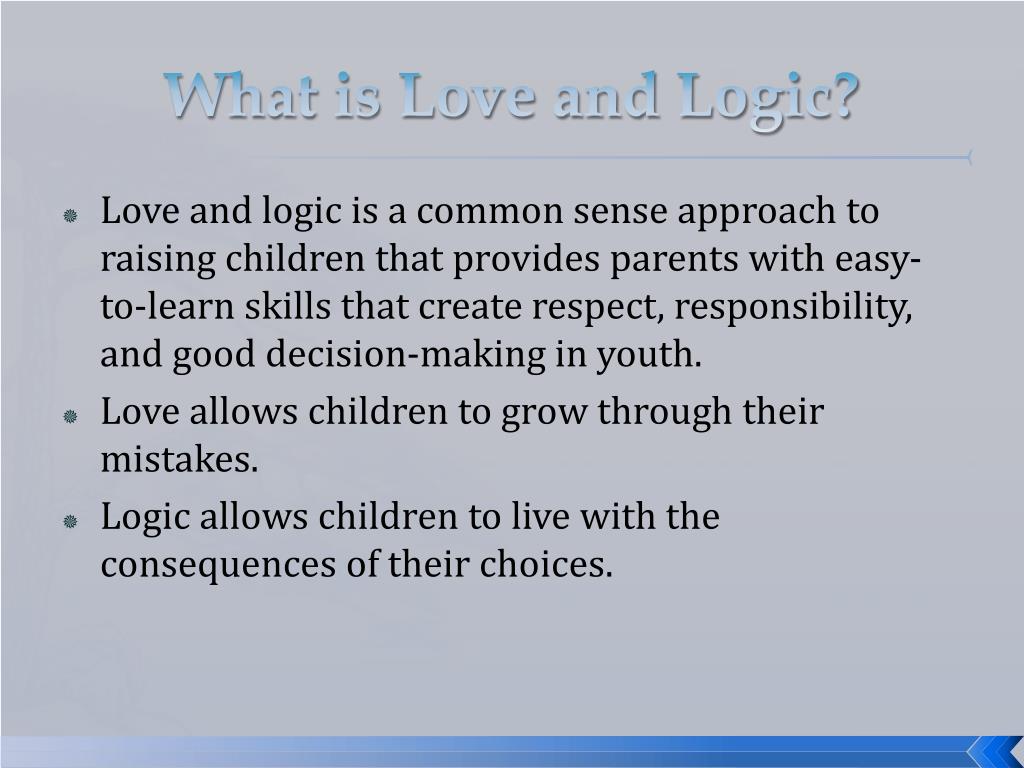 What is Love and Logic?

Love and logic is a common sense approach to raising children that provides parents with easy-to-learn skills that create respect, responsibility, and good decision-making in youth.

Love allows children to grow through their mistakes.

Logic allows children to live with the consequences of their choices.